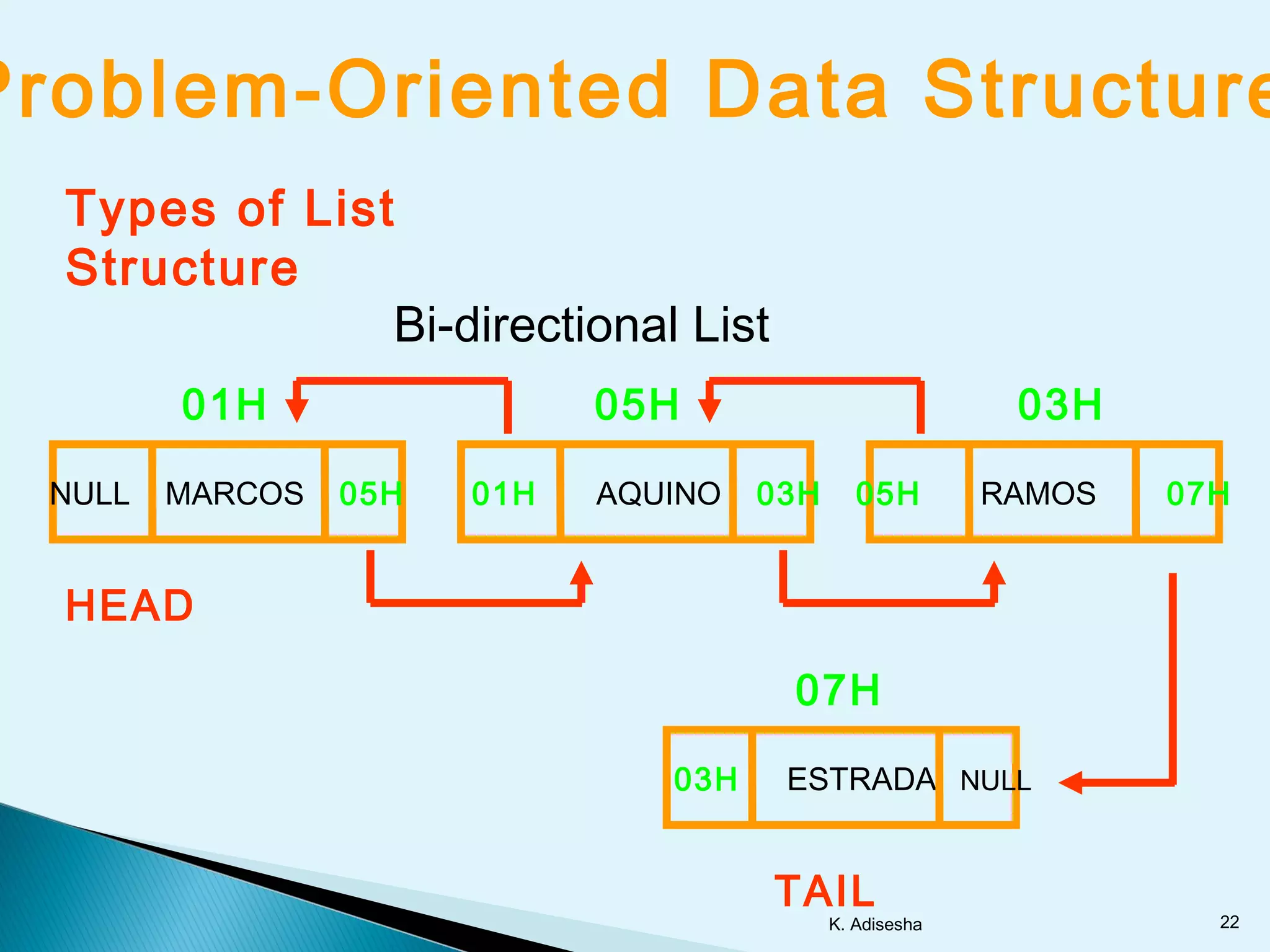 Problem-Oriented Data Structure

Types of List Structure

Bi-directional List

01H

05H

03H

NULL MARCOS 05H

01H AQUINO 03H

05H RAMOS 07H

HEAD

07H

03H ESTRADA NULL

TAIL

K. Adisesha

22